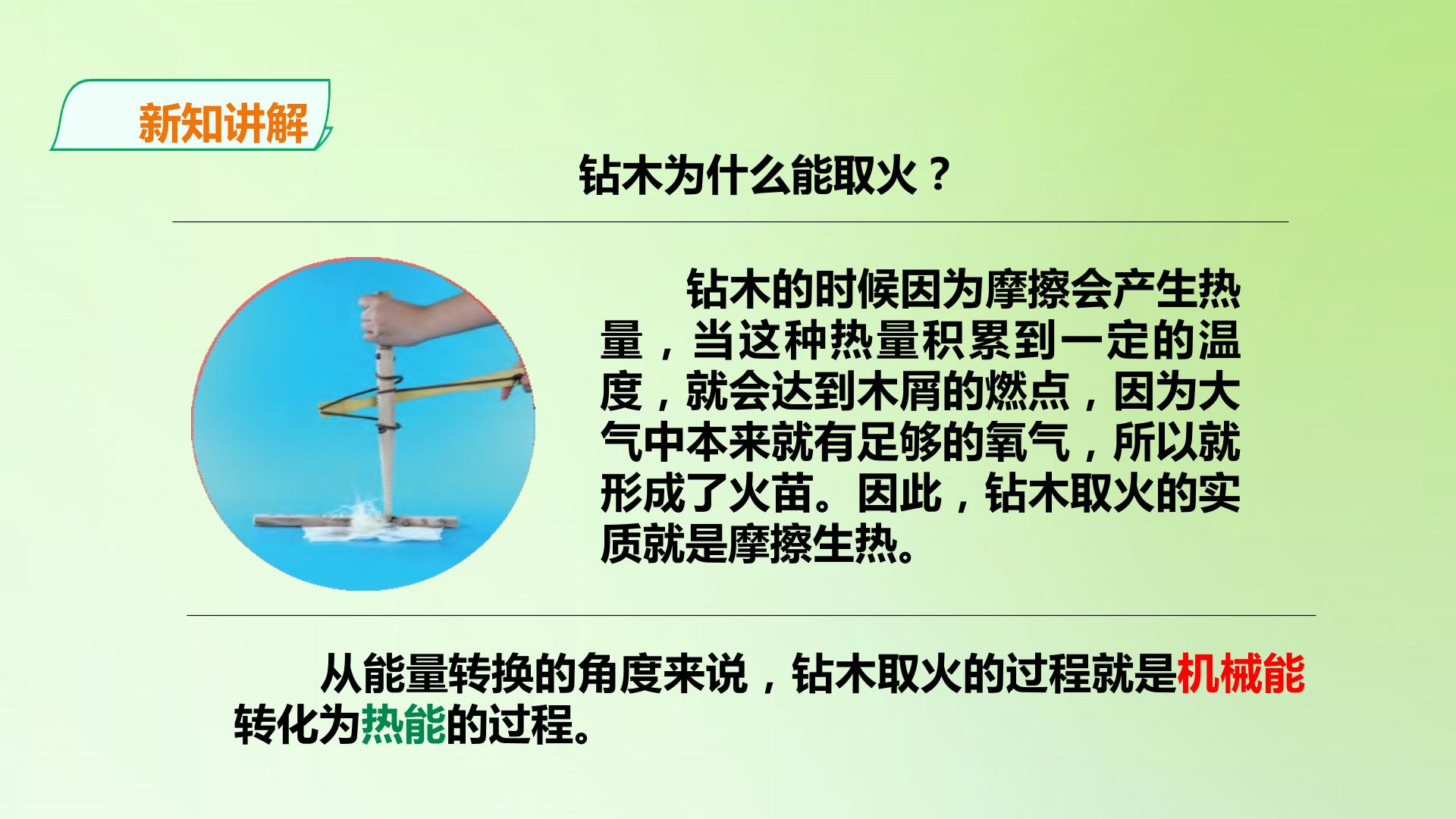 新知讲解

钻木为什么能取火？

钻木的时候因为摩擦会产生热量，当这种热量积累到一定的温度，就会达到木屑的燃点，因为大气中本来就有足够的氧气，所以就形成了火苗。因此，钻木取火的实质就是摩擦生热。

从能量转换的角度来说，钻木取火的过程就是机械能转化为热能的过程。